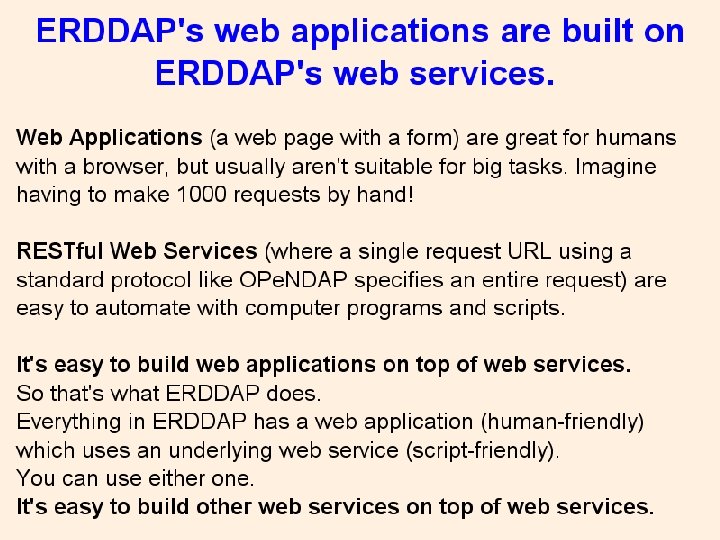 ERDDAP's web applications are built on ERDDAP's web services.

Web Applications (a web page with a form) are great for humans with a browser, but usually aren't suitable for big tasks. Imagine having to make 1000 requests by hand!

RESTful Web Services (where a single request URL using a standard protocol like OPeNDAP specifies an entire request) are easy to automate with computer programs and scripts.

It's easy to build web applications on top of web services.
So that's what ERDDAP does.
Everything in ERDDAP has a web application (human-friendly) which uses an underlying web service (script-friendly).
You can use either one.
It's easy to build other web services on top of web services.